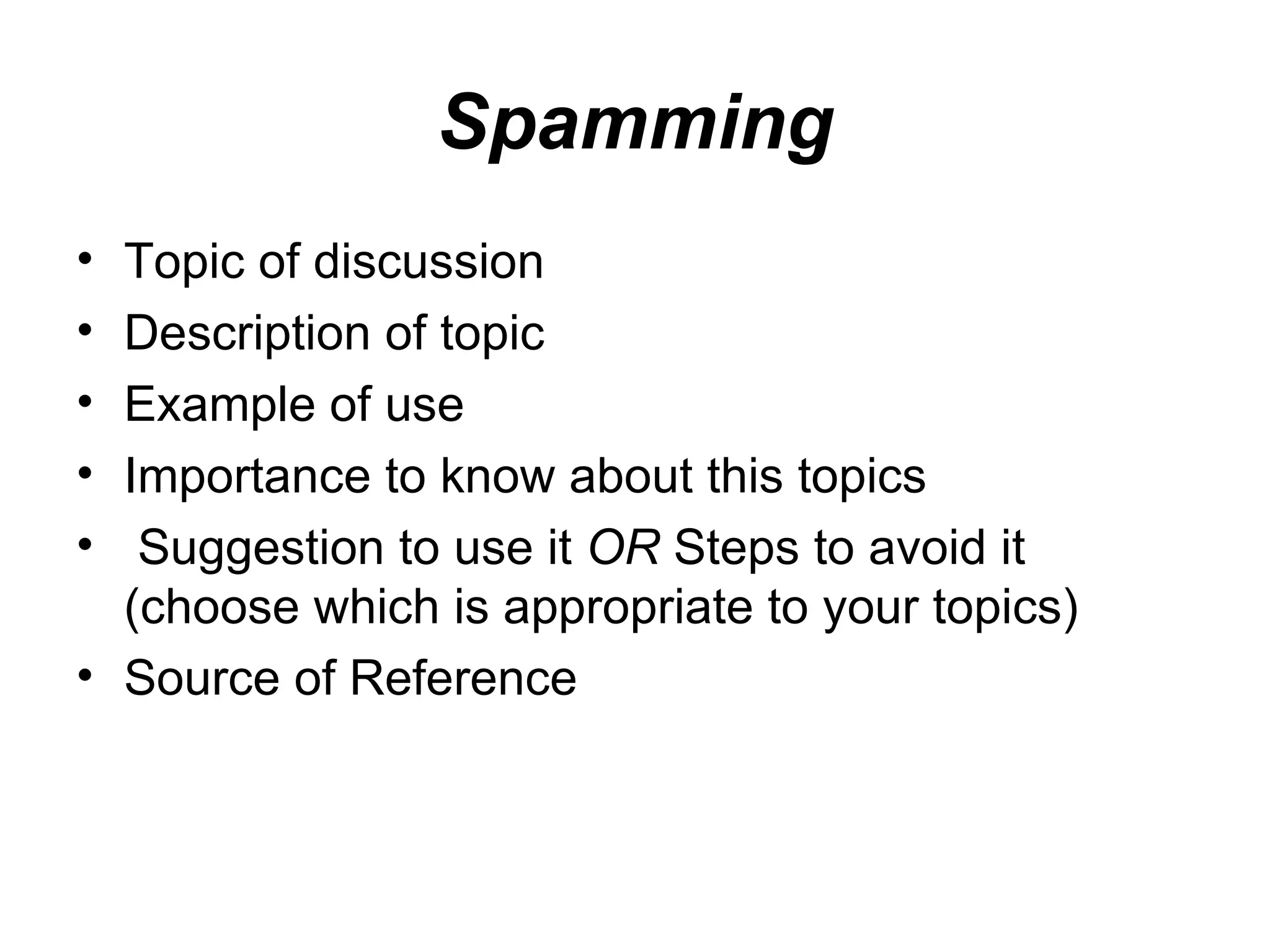 Spamming

• Topic of discussion
• Description of topic
• Example of use
• Importance to know about this topics
• Suggestion to use it OR Steps to avoid it (choose which is appropriate to your topics)
• Source of Reference